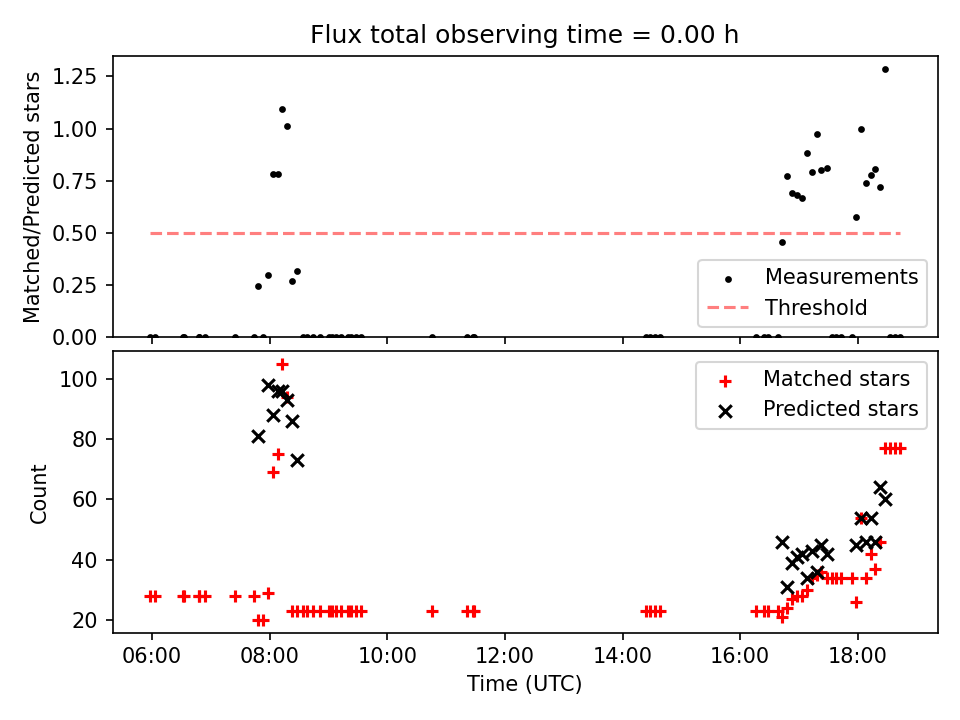 Flux total observing time = 0.00 h

Matched/Predicted stars

1.25
1.00
0.75
0.50
0.25
0.00

Measurements
Threshold

Count

100
80
60
40
20

Matched stars
Predicted stars

06:00
08:00
10:00
12:00
14:00
16:00
18:00

Time (UTC)